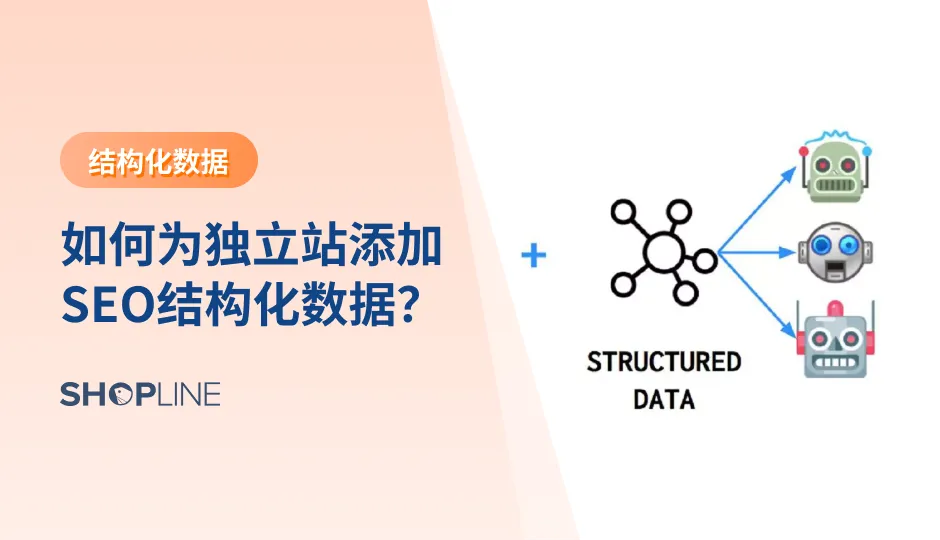 结构化数据

如何为独立站添加SEO结构化数据?

SHOPLINE

+

STRUCTURED DATA